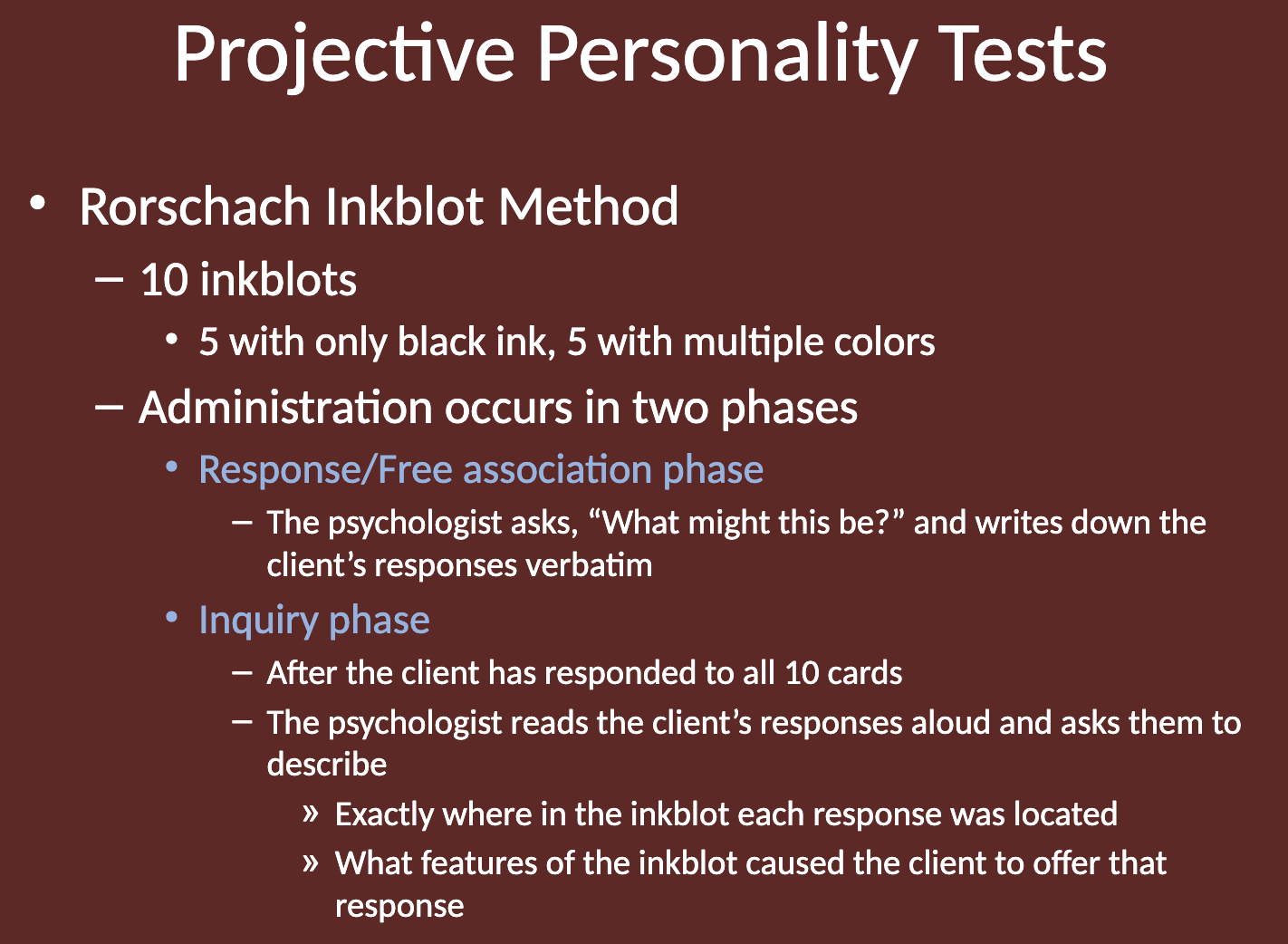 Projective Personality Tests

• Rorschach Inkblot Method

– 10 inkblots

• 5 with only black ink, 5 with multiple colors

– Administration occurs in two phases

• Response/Free association phase

– The psychologist asks, “What might this be?” and writes down the client’s responses verbatim

• Inquiry phase

– After the client has responded to all 10 cards

– The psychologist reads the client’s responses aloud and asks them to describe

» Exactly where in the inkblot each response was located

» What features of the inkblot caused the client to offer that response